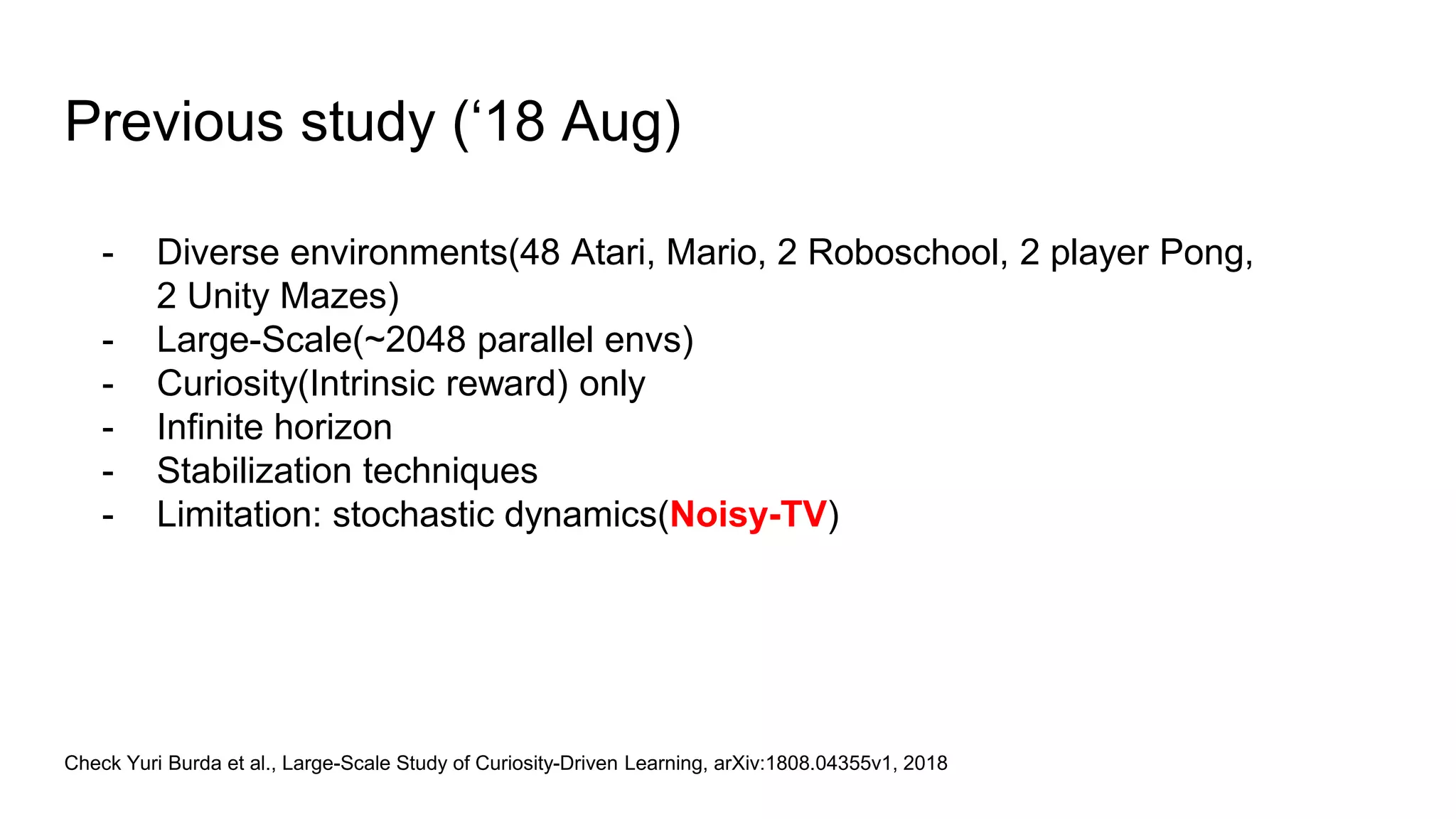 Previous study (‘18 Aug)

- Diverse environments(48 Atari, Mario, 2 Roboschool, 2 player Pong, 2 Unity Mazes)
- Large-Scale(~2048 parallel envs)
- Curiosity(Intrinsic reward) only
- Infinite horizon
- Stabilization techniques
- Limitation: stochastic dynamics(Noisy-TV)

Check Yuri Burda et al., Large-Scale Study of Curiosity-Driven Learning, arXiv:1808.04355v1, 2018